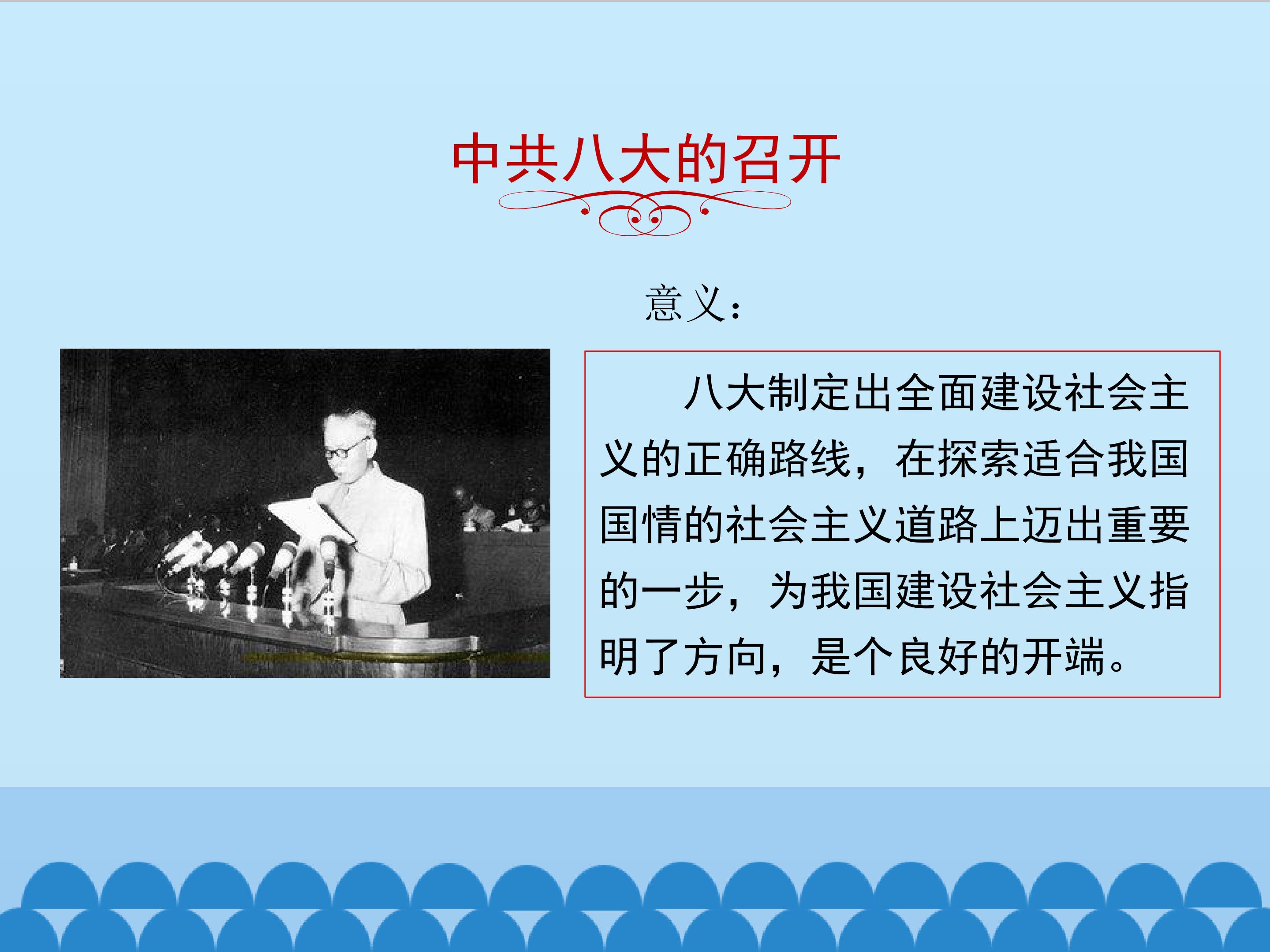 中共八大的召开

意义：

八大制定出全面建设社会主义的正确路线，在探索适合我国国情的社会主义道路上迈出重要的一步，为我国建设社会主义指明了方向，是个良好的开端。